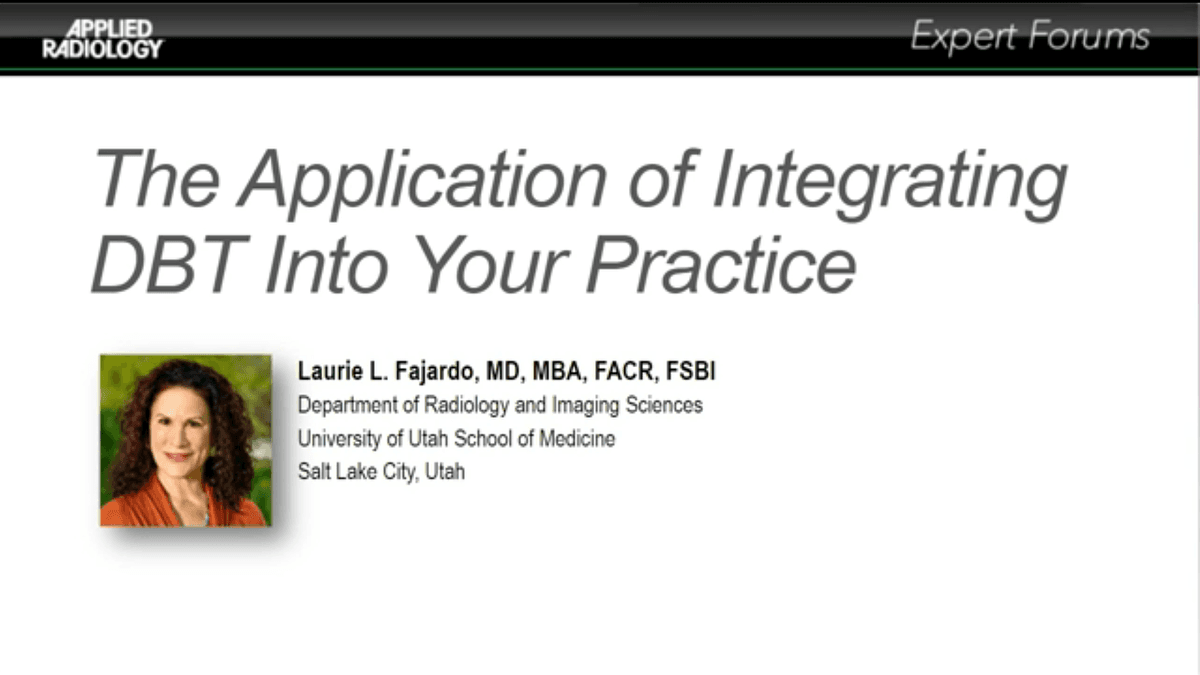 APPLIED RADIOLOGY

Expert Forums

The Application of Integrating DBT Into Your Practice

Laurie L. Fajardo, MD, MBA, FACR, FSBI
Department of Radiology and Imaging Sciences
University of Utah School of Medicine
Salt Lake City, Utah